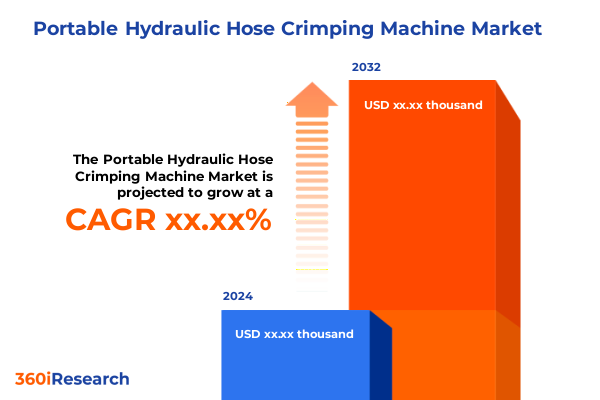 Portable Hydraulic Hose Crimping Machine Market

2032

USD xx.xx thousand

The Portable Hydraulic Hose Crimping Machine Market is projected to grow at a

CAGR xx.xx%

2024

USD xx.xx thousand

360iResearch